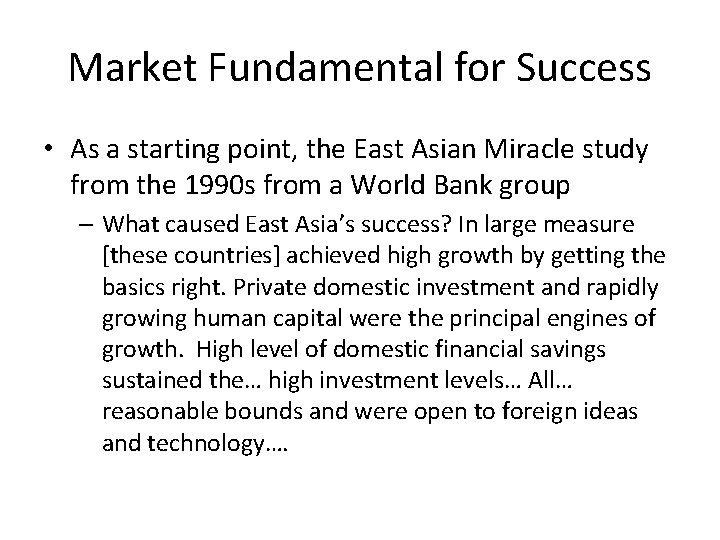 Market Fundamental for Success

• As a starting point, the East Asian Miracle study from the 1990s from a World Bank group

– What caused East Asia's success? In large measure [these countries] achieved high growth by getting the basics right. Private domestic investment and rapidly growing human capital were the principal engines of growth. High level of domestic financial savings sustained the… high investment levels… All… reasonable bounds and were open to foreign ideas and technology….